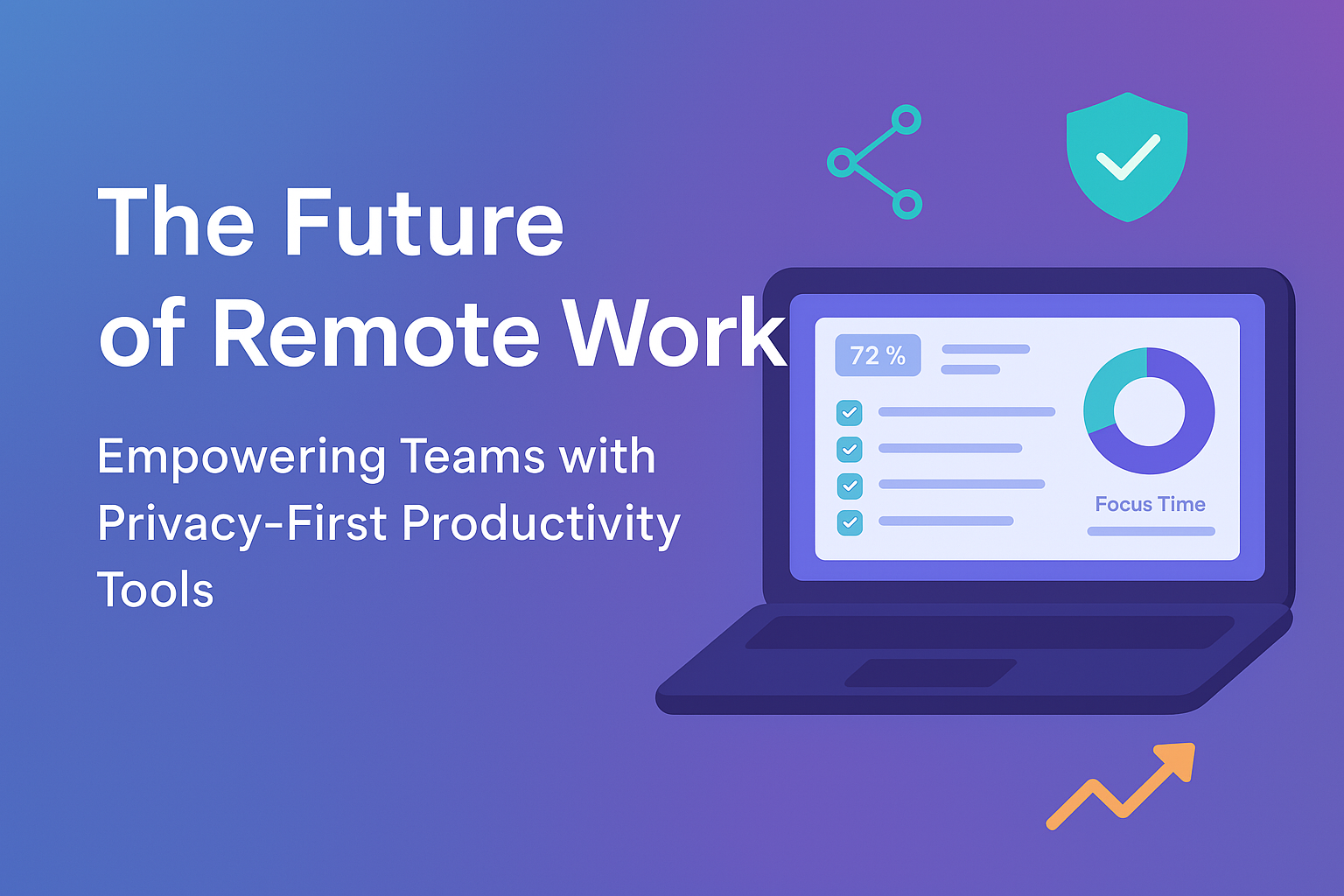 The Future of Remote Work

Empowering Teams with Privacy-First Productivity Tools

72 %

Focus Time